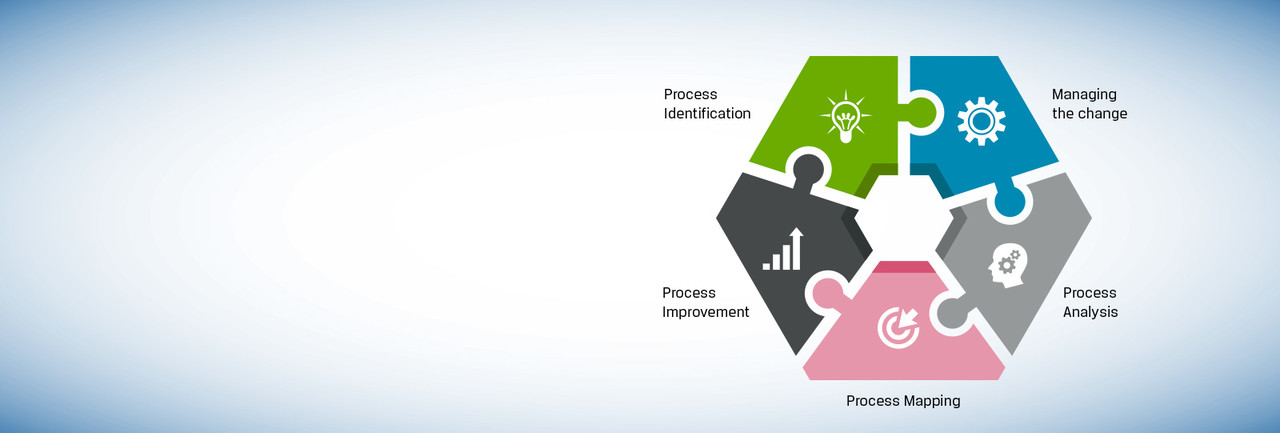 Process Identification

Managing the change

Process Improvement

Process Analysis

Process Mapping